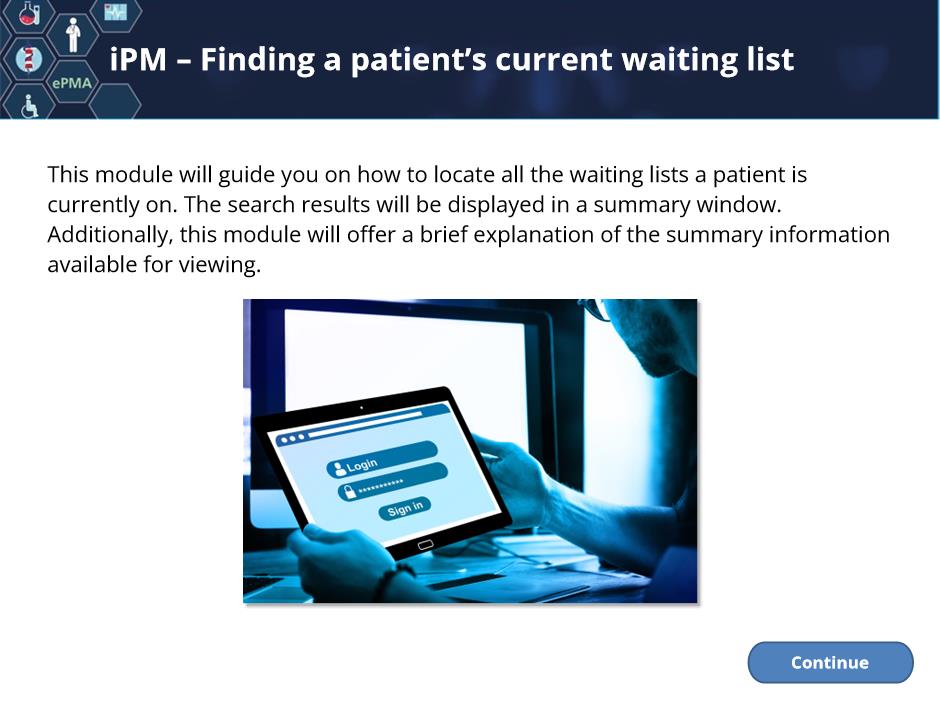 ePMA

iPM – Finding a patient's current waiting list

This module will guide you on how to locate all the waiting lists a patient is currently on. The search results will be displayed in a summary window. Additionally, this module will offer a brief explanation of the summary information available for viewing.

Login
**********
Sign in

Continue